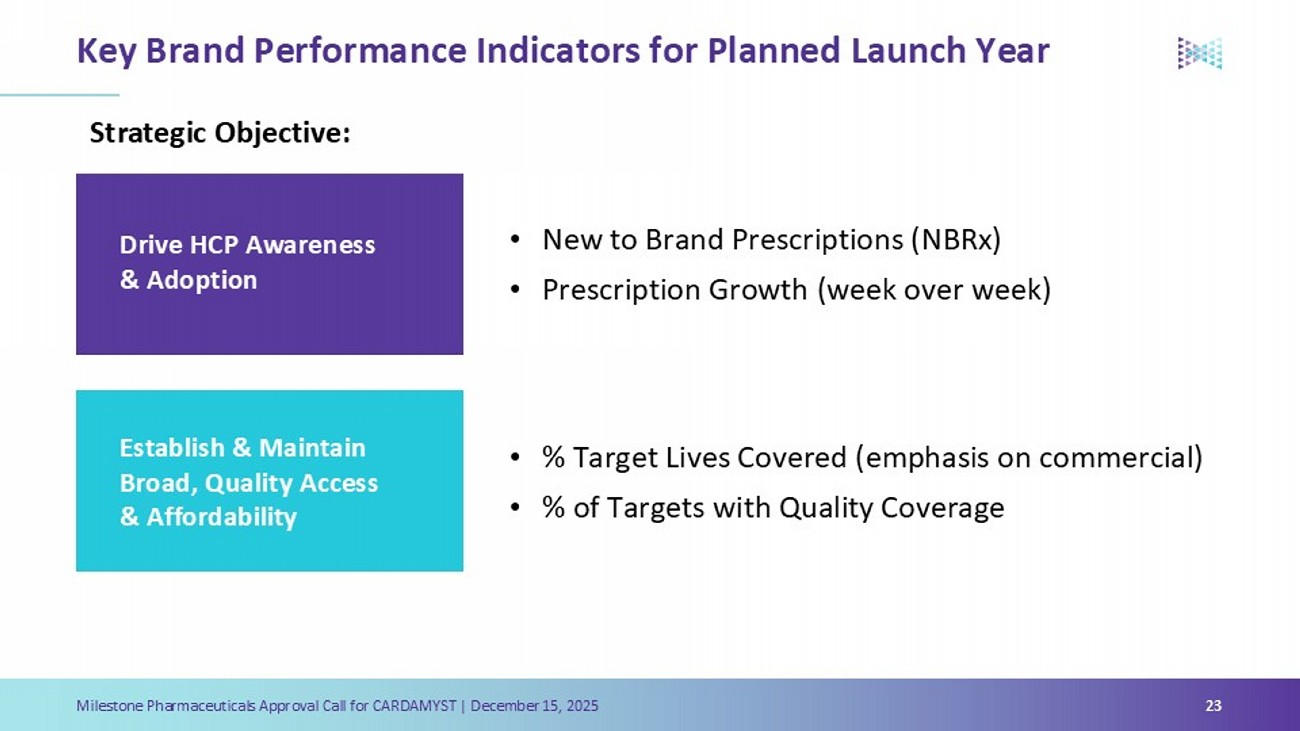 Key Brand Performance Indicators for Planned Launch Year

Strategic Objective:

Drive HCP Awareness & Adoption

• New to Brand Prescriptions (NBRx)
• Prescription Growth (week over week)

Establish & Maintain Broad, Quality Access & Affordability

• % Target Lives Covered (emphasis on commercial)
• % of Targets with Quality Coverage

Milestone Pharmaceuticals Approval Call for CARDAMYST | December 15, 2025

23